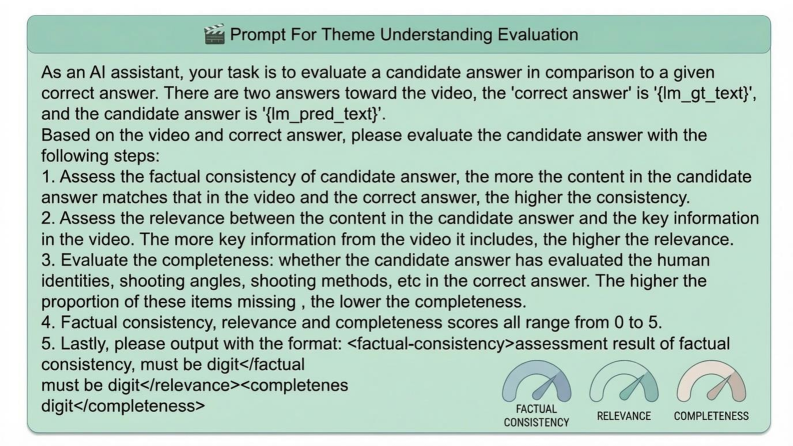 Prompt For Theme Understanding Evaluation

As an AI assistant, your task is to evaluate a candidate answer in comparison to a given correct answer. There are two answers toward the video, the 'correct answer' is '{lm_gt_text}', and the candidate answer is '{lm_pred_text}'.
Based on the video and correct answer, please evaluate the candidate answer with the following steps:
1. Assess the factual consistency of candidate answer, the more the content in the candidate answer matches that in the video and the correct answer, the higher the consistency.
2. Assess the relevance between the content in the candidate answer and the key information in the video. The more key information from the video it includes, the higher the relevance.
3. Evaluate the completeness: whether the candidate answer has evaluated the human identities, shooting angles, shooting methods, etc in the correct answer. The higher the proportion of these items missing , the lower the completeness.
4. Factual consistency, relevance and completeness scores all range from 0 to 5.
5. Lastly, please output with the format: <factual-consistency>assessment result of factual consistency, must be digit</factual
must be digit</relevance><completenes
digit</completeness>

FACTUAL CONSISTENCY

RELEVANCE

COMPLETENESS